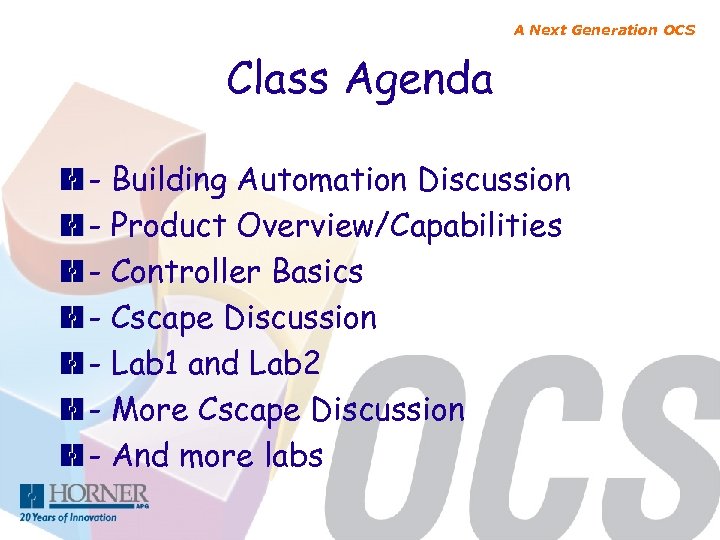 A Next Generation OCS

Class Agenda

- Building Automation Discussion
- Product Overview/Capabilities
- Controller Basics
- Cscape Discussion
- Lab1 and Lab2
- More Cscape Discussion
- And more labs

OCS

HORNER APG
20 Years of Innovation